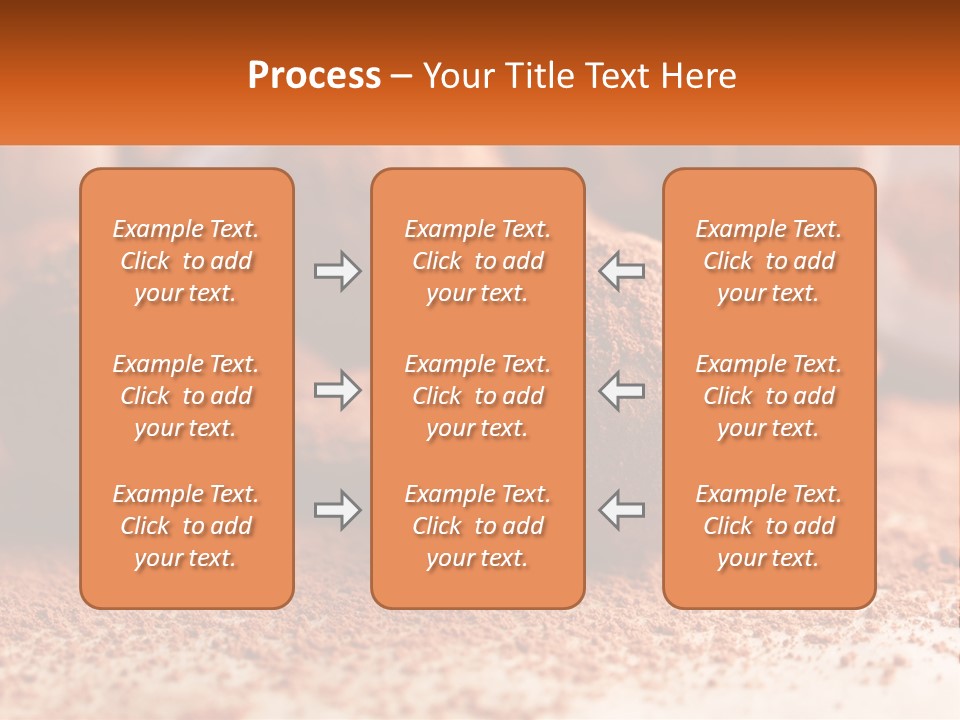 Process – Your Title Text Here

Example Text. Click to add your text.

Example Text. Click to add your text.

Example Text. Click to add your text.

Example Text. Click to add your text.

Example Text. Click to add your text.

Example Text. Click to add your text.

Example Text. Click to add your text.

Example Text. Click to add your text.

Example Text. Click to add your text.